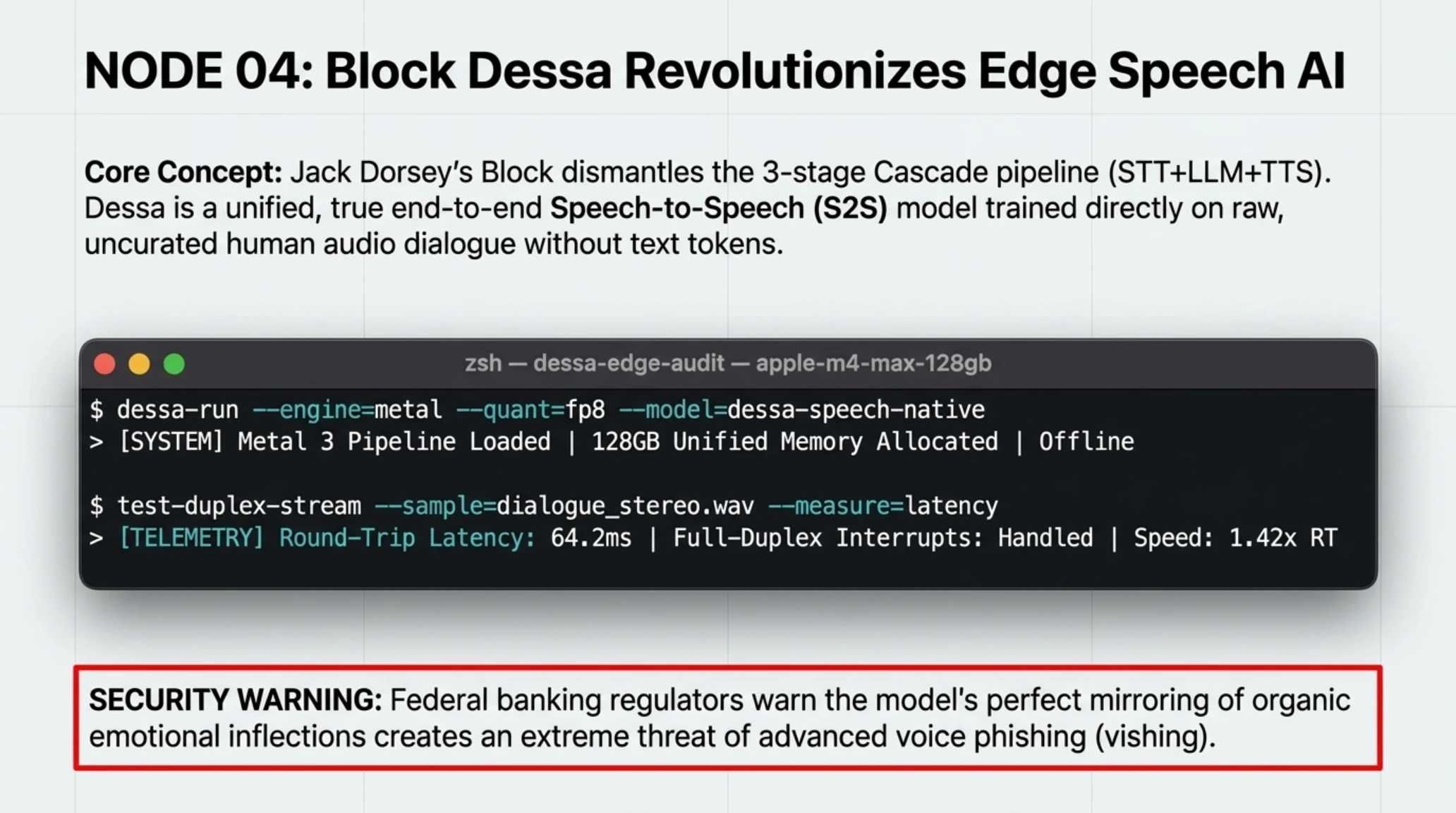 NODE 04: Block Dessa Revolutionizes Edge Speech AI

Core Concept: Jack Dorsey's Block dismantles the 3-stage Cascade pipeline (STT+LLM+TTS). Dessa is a unified, true end-to-end Speech-to-Speech (S2S) model trained directly on raw, uncurated human audio dialogue without text tokens.

zsh — dessa-edge-audit — apple-m4-max-128gb

$ dessa-run --engine=metal --quant=fp8 --model=dessa-speech-native
> [SYSTEM] Metal 3 Pipeline Loaded | 128GB Unified Memory Allocated | Offline

$ test-duplex-stream --sample=dialogue_stereo.wav --measure=latency
> [TELEMETRY] Round-Trip Latency: 64.2ms | Full-Duplex Interrupts: Handled | Speed: 1.42x RT

SECURITY WARNING: Federal banking regulators warn the model's perfect mirroring of organic emotional inflections creates an extreme threat of advanced voice phishing (vishing).